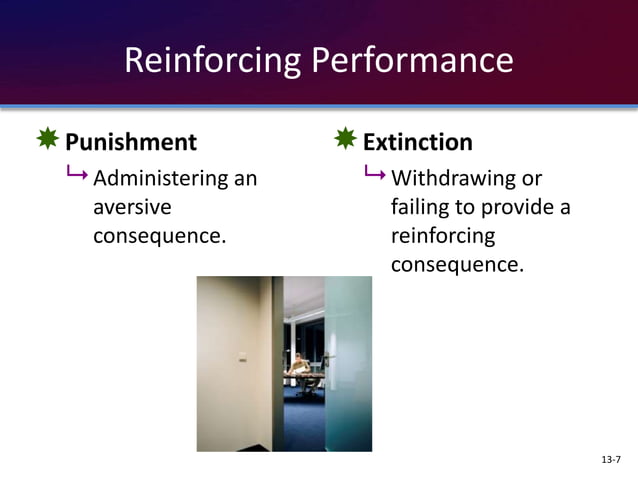 Reinforcing Performance

Punishment

Administering an aversive consequence.

Extinction

Withdrawing or failing to provide a reinforcing consequence.

13-7